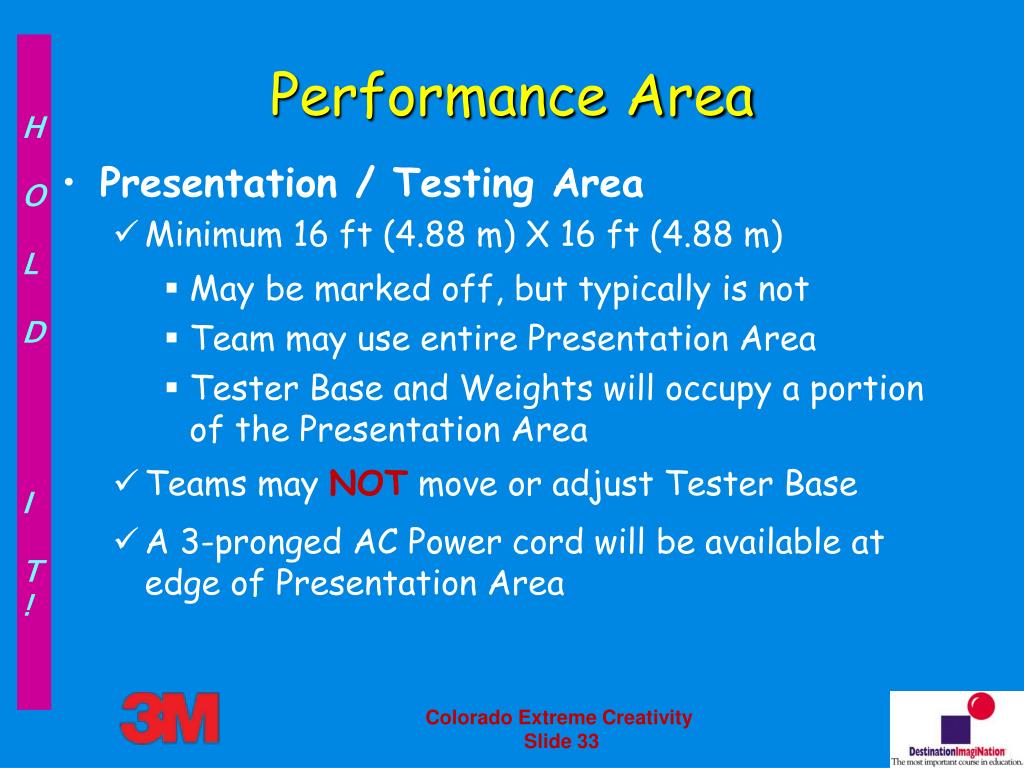 H
O
L
D

I
T
!

Performance Area

• Presentation / Testing Area
✓ Minimum 16 ft (4.88 m) X 16 ft (4.88 m)
▪ May be marked off, but typically is not
▪ Team may use entire Presentation Area
▪ Tester Base and Weights will occupy a portion of the Presentation Area
✓ Teams may NOT move or adjust Tester Base
✓ A 3-pronged AC Power cord will be available at edge of Presentation Area

3M

Colorado Extreme Creativity
Slide 33

DestinationImagiNation
The most important course in education.